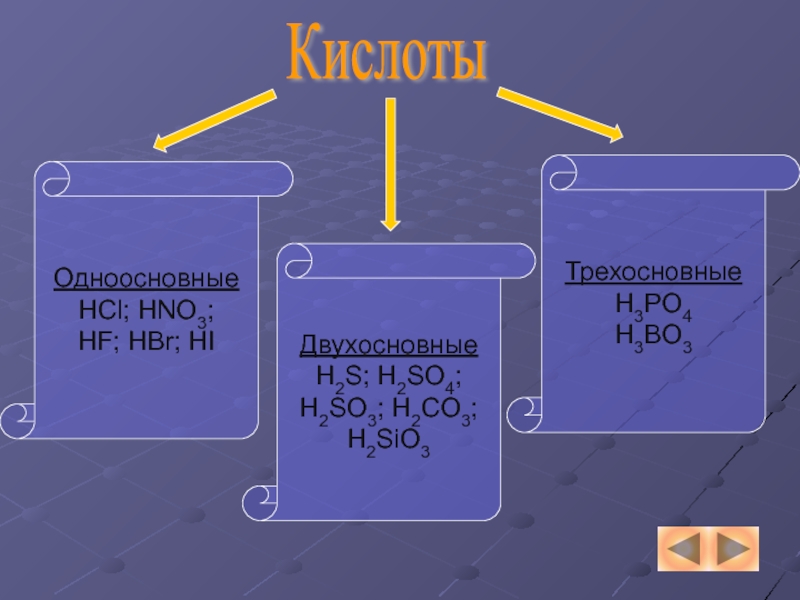 Кислоты

Одноосновные
$HCl$; $HNO_3$;
$HF$; $HBr$; $HI$

Двухосновные
$H_2S$; $H_2SO_4$;
$H_2SO_3$; $H_2CO_3$;
$H_2SiO_3$

Трехосновные
$H_3PO_4$
$H_3BO_3$